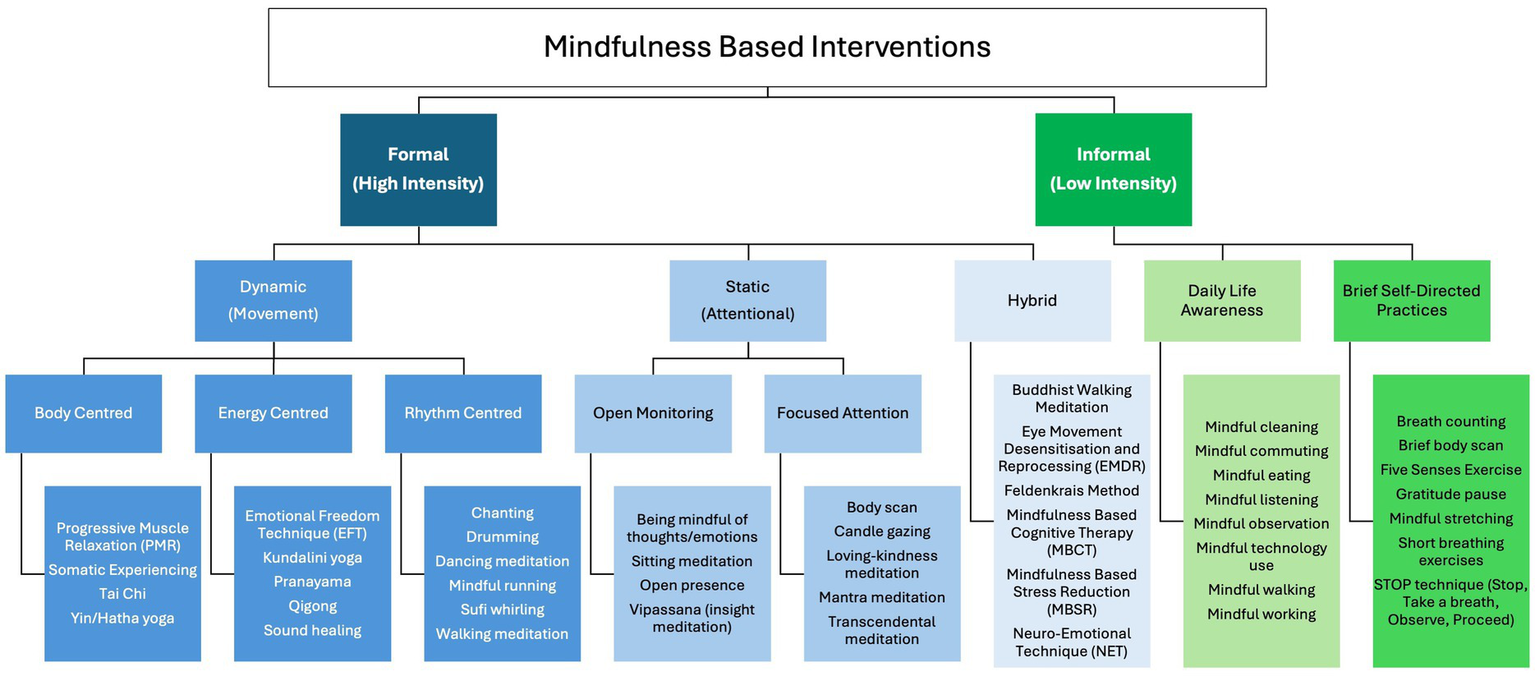 Mindfulness Based Interventions

Formal
(High Intensity)

Informal
(Low Intensity)

Dynamic
(Movement)

Static
(Attentional)

Hybrid

Daily Life Awareness

Brief Self-Directed Practices

Body Centred

Energy Centred

Rhythm Centred

Open Monitoring

Focused Attention

Progressive Muscle Relaxation (PMR)
Somatic Experiencing
Tai Chi
Yin/Hatha yoga

Emotional Freedom Technique (EFT)
Kundalini yoga
Pranayama
Qigong
Sound healing

Chanting
Drumming
Dancing meditation
Mindful running
Sufi whirling
Walking meditation

Being mindful of thoughts/emotions
Sitting meditation
Open presence
Vipassana (insight meditation)

Body scan
Candle gazing
Loving-kindness meditation
Mantra meditation
Transcendental meditation

Buddhist Walking Meditation
Eye Movement Desensitisation and Reprocessing (EMDR)
Feldenkrais Method
Mindfulness Based Cognitive Therapy (MBCT)
Mindfulness Based Stress Reduction (MBSR)
Neuro-Emotional Technique (NET)

Mindful cleaning
Mindful commuting
Mindful eating
Mindful listening
Mindful observation
Mindful technology use
Mindful walking
Mindful working

Breath counting
Brief body scan
Five Senses Exercise
Gratitude pause
Mindful stretching
Short breathing exercises
STOP technique (Stop, Take a breath, Observe, Proceed)